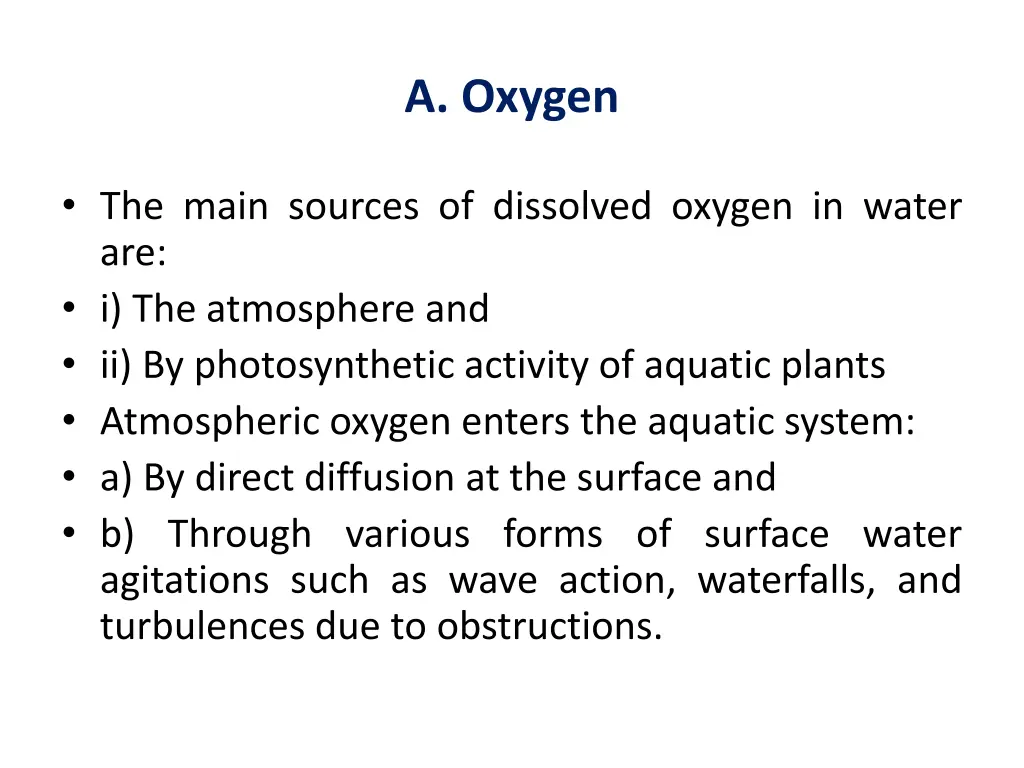 A. Oxygen

• The main sources of dissolved oxygen in water are:
• i) The atmosphere and
• ii) By photosynthetic activity of aquatic plants
• Atmospheric oxygen enters the aquatic system:
• a) By direct diffusion at the surface and
• b) Through various forms of surface water agitations such as wave action, waterfalls, and turbulences due to obstructions.